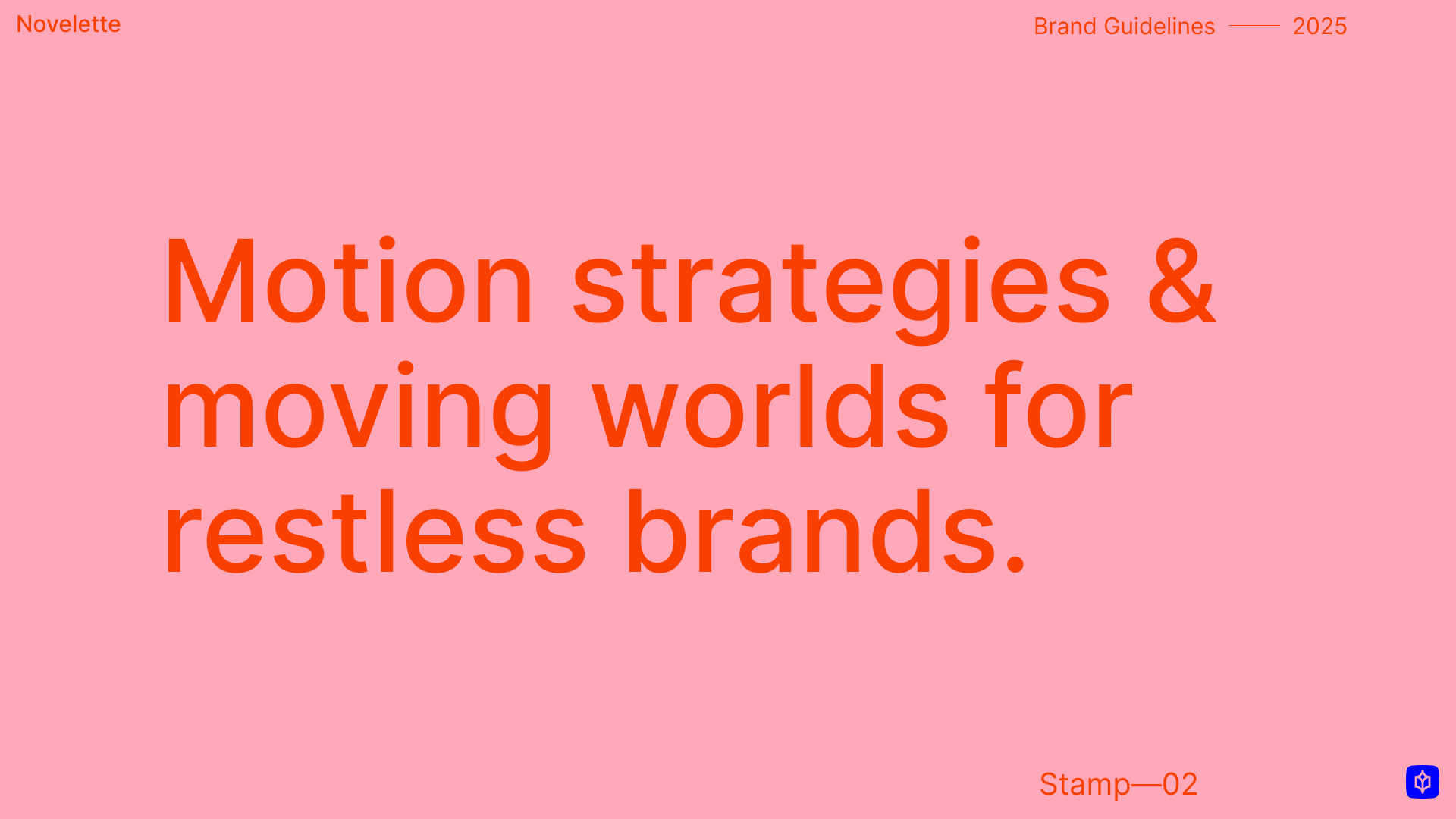 Novelette

Brand Guidelines —— 2025

Motion strategies & moving worlds for restless brands.

Stamp—02